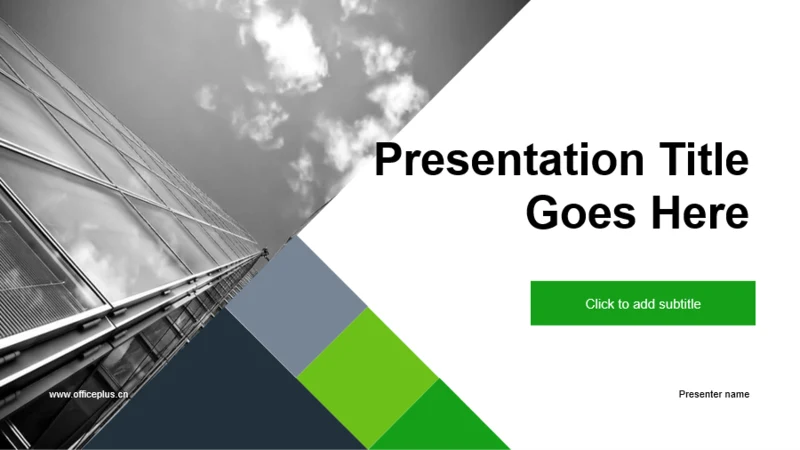 Presentation Title Goes Here

Click to add subtitle

www.officeplus.cn

Presenter name